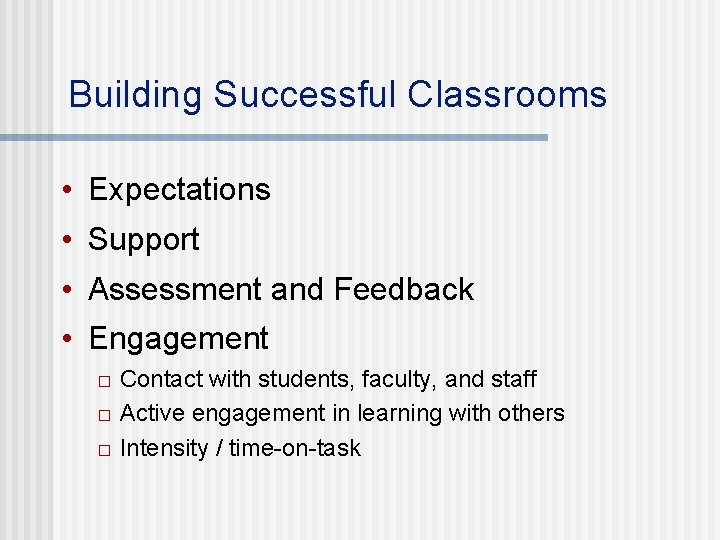 Building Successful Classrooms

• Expectations
• Support
• Assessment and Feedback
• Engagement
  □ Contact with students, faculty, and staff
  □ Active engagement in learning with others
  □ Intensity / time-on-task